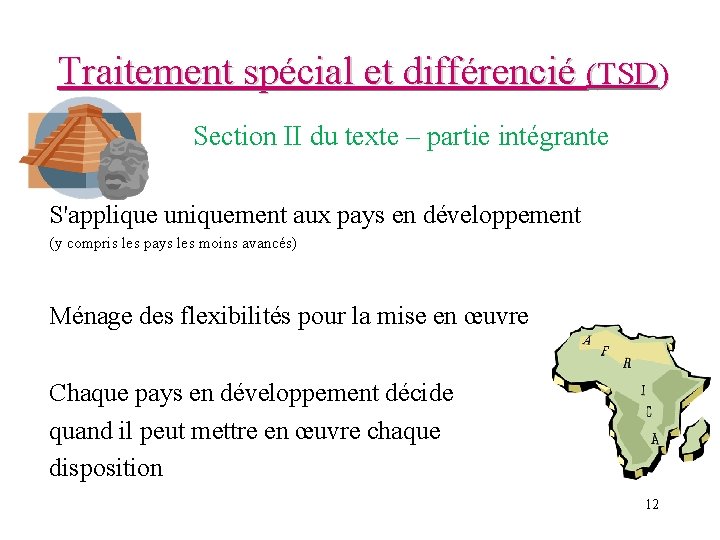 Traitement spécial et différencié (TSD)

Section II du texte – partie intégrante

S'applique uniquement aux pays en développement
(y compris les pays les moins avancés)

Ménage des flexibilités pour la mise en œuvre

Chaque pays en développement décide quand il peut mettre en œuvre chaque disposition

A F R I C A

12